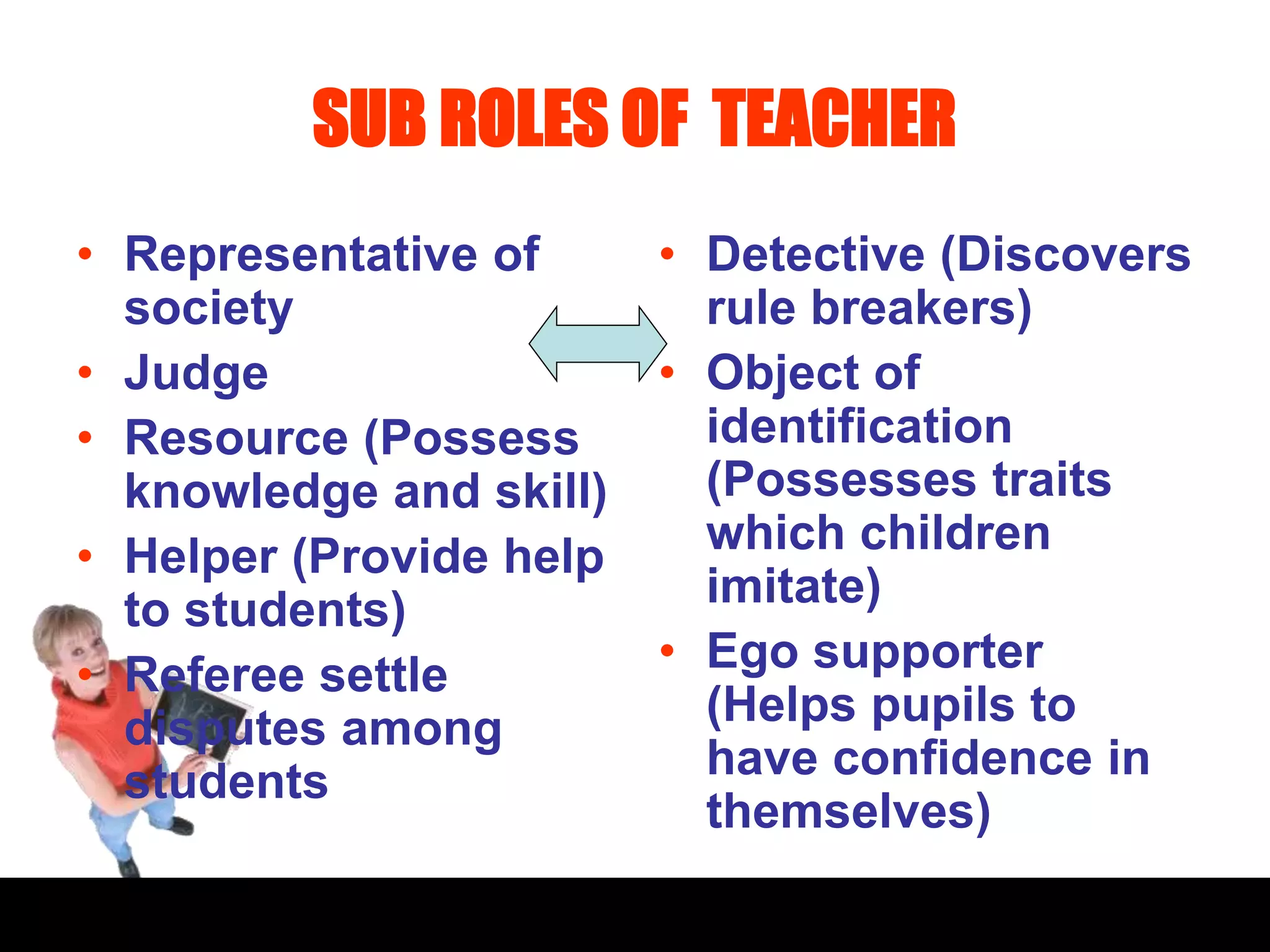 SUB ROLES OF  TEACHER

• Representative of society
• Judge
• Resource (Possess knowledge and skill)
• Helper (Provide help to students)
• Referee settle disputes among students

• Detective (Discovers rule breakers)
• Object of identification (Possesses traits which children imitate)
• Ego supporter (Helps pupils to have confidence in themselves)